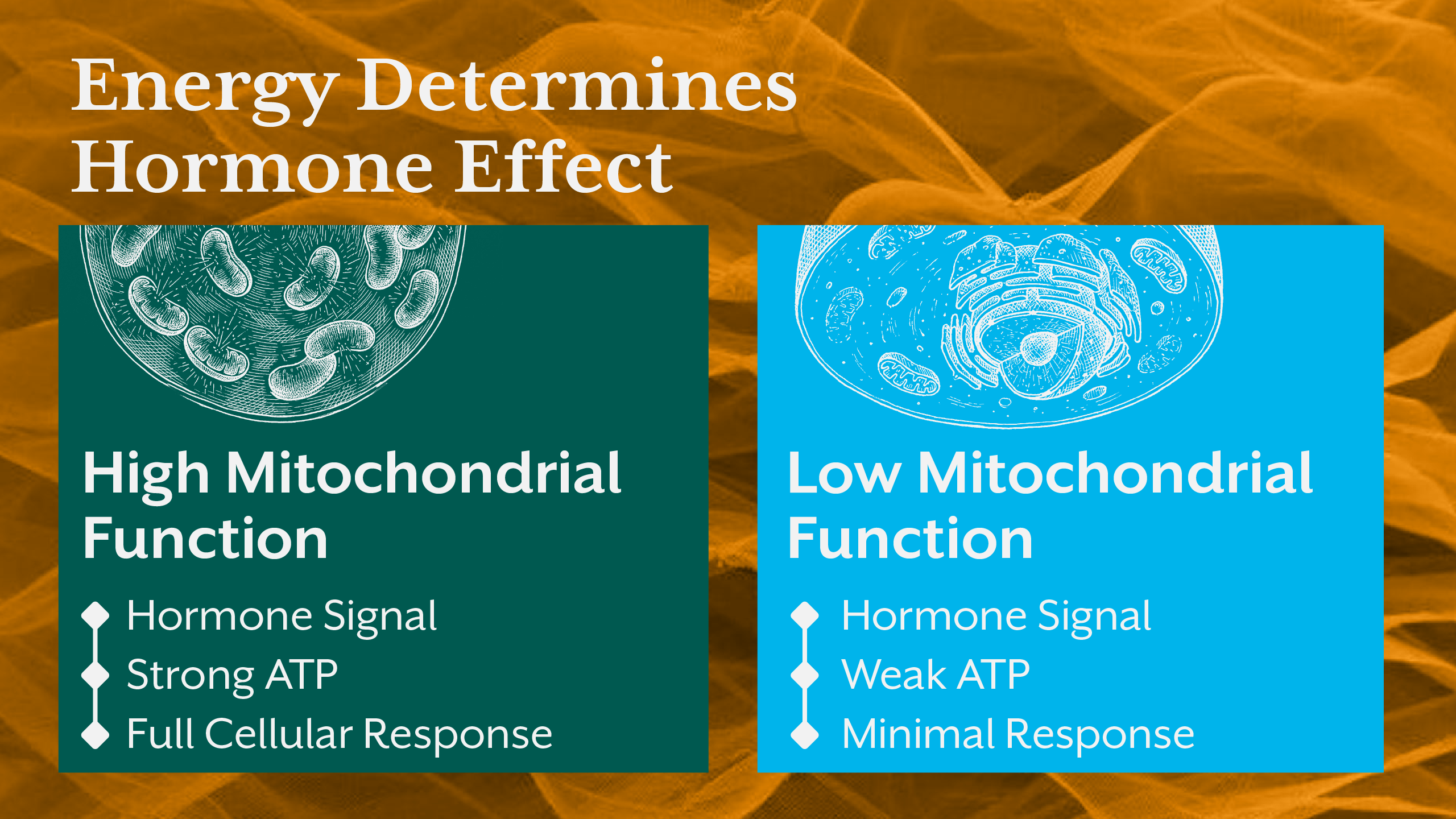 Energy Determines Hormone Effect

High Mitochondrial Function

Hormone Signal
Strong ATP
Full Cellular Response

Low Mitochondrial Function

Hormone Signal
Weak ATP
Minimal Response